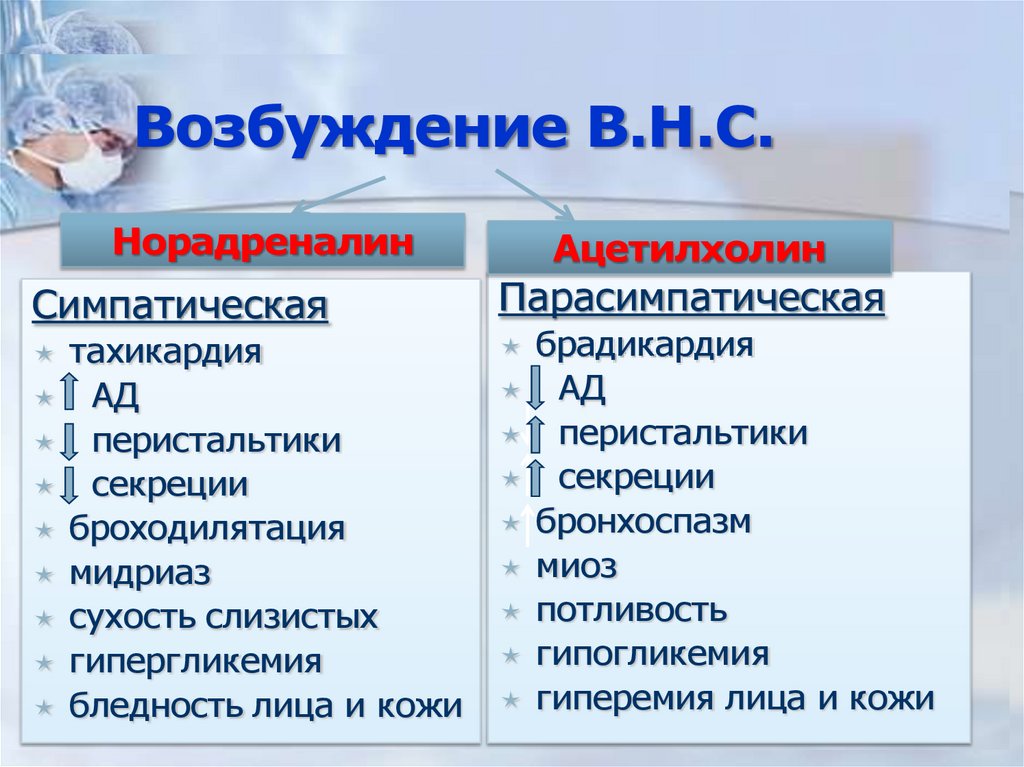 Возбуждение В.Н.С.

Норадреналин

Симпатическая
тахикардия
↑ АД
↓ перистальтики
↓ секреции
броходилятация
мидриаз
сухость слизистых
гипергликемия
бледность лица и кожи

Ацетилхолин

Парасимпатическая
брадикардия
↓ АД
↑ перистальтики
↑ секреции
бронхоспазм
миоз
потливость
гипогликемия
гиперемия лица и кожи